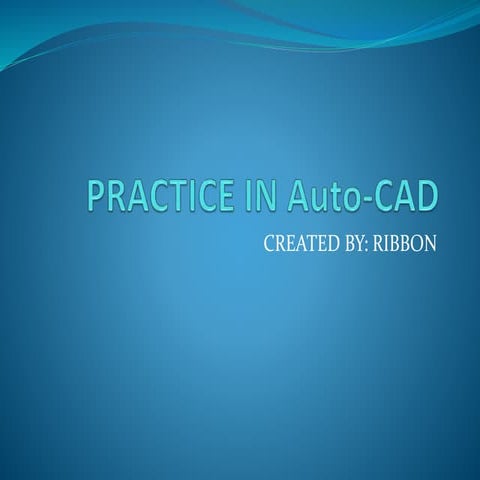 PRACTICE IN Auto-CAD

CREATED BY: RIBBON